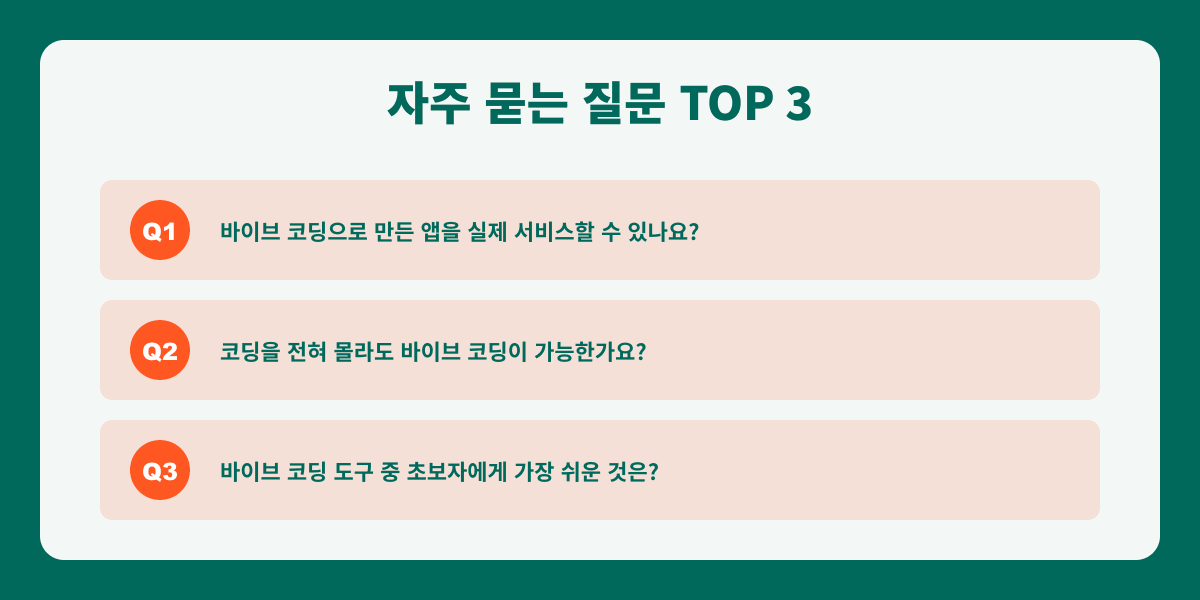 자주 묻는 질문 TOP 3

Q1 바이브 코딩으로 만든 앱을 실제 서비스할 수 있나요?

Q2 코딩을 전혀 몰라도 바이브 코딩이 가능한가요?

Q3 바이브 코딩 도구 중 초보자에게 가장 쉬운 것은?